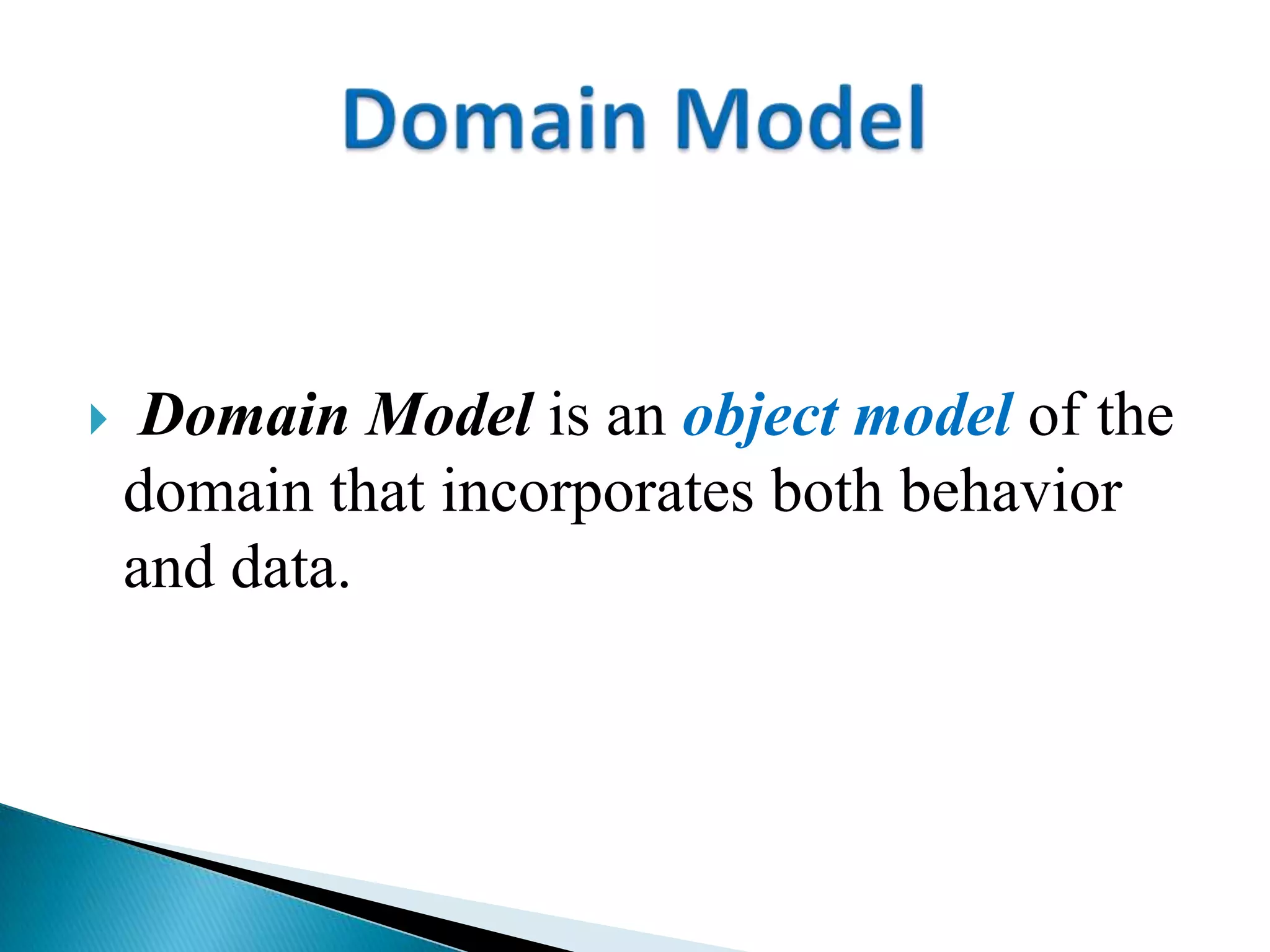 Domain Model

Domain Model is an object model of the domain that incorporates both behavior and data.